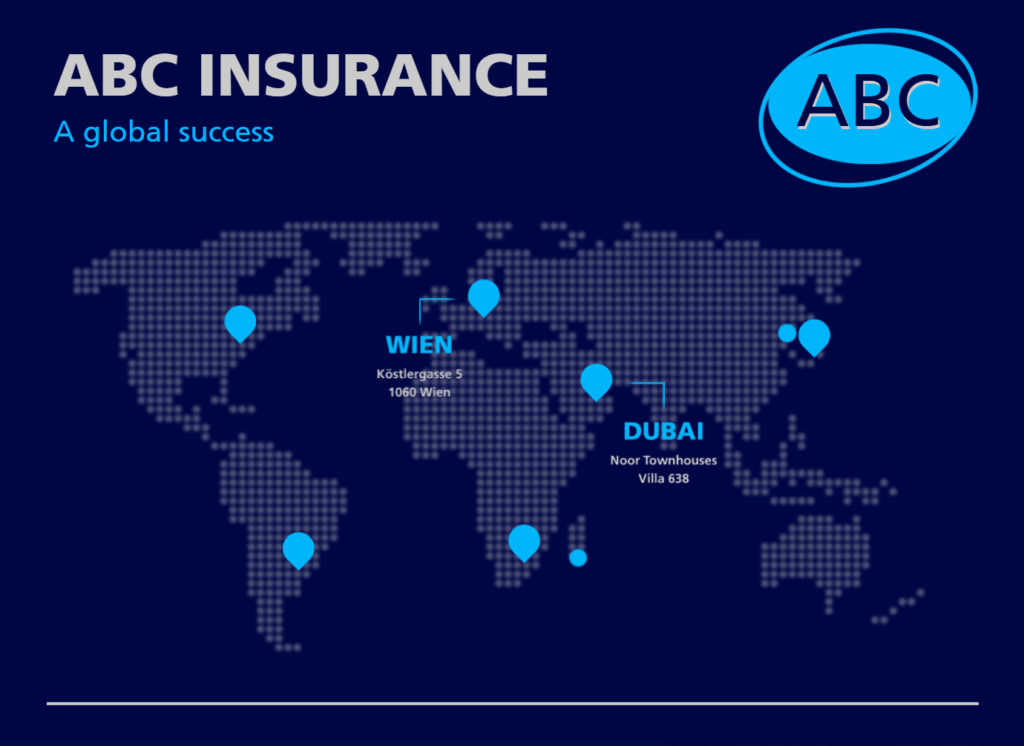 ABC INSURANCE
A global success

ABC

WIEN
Köstlergasse 5
1060 Wien

DUBAI
Noor Townhouses
Villa 638